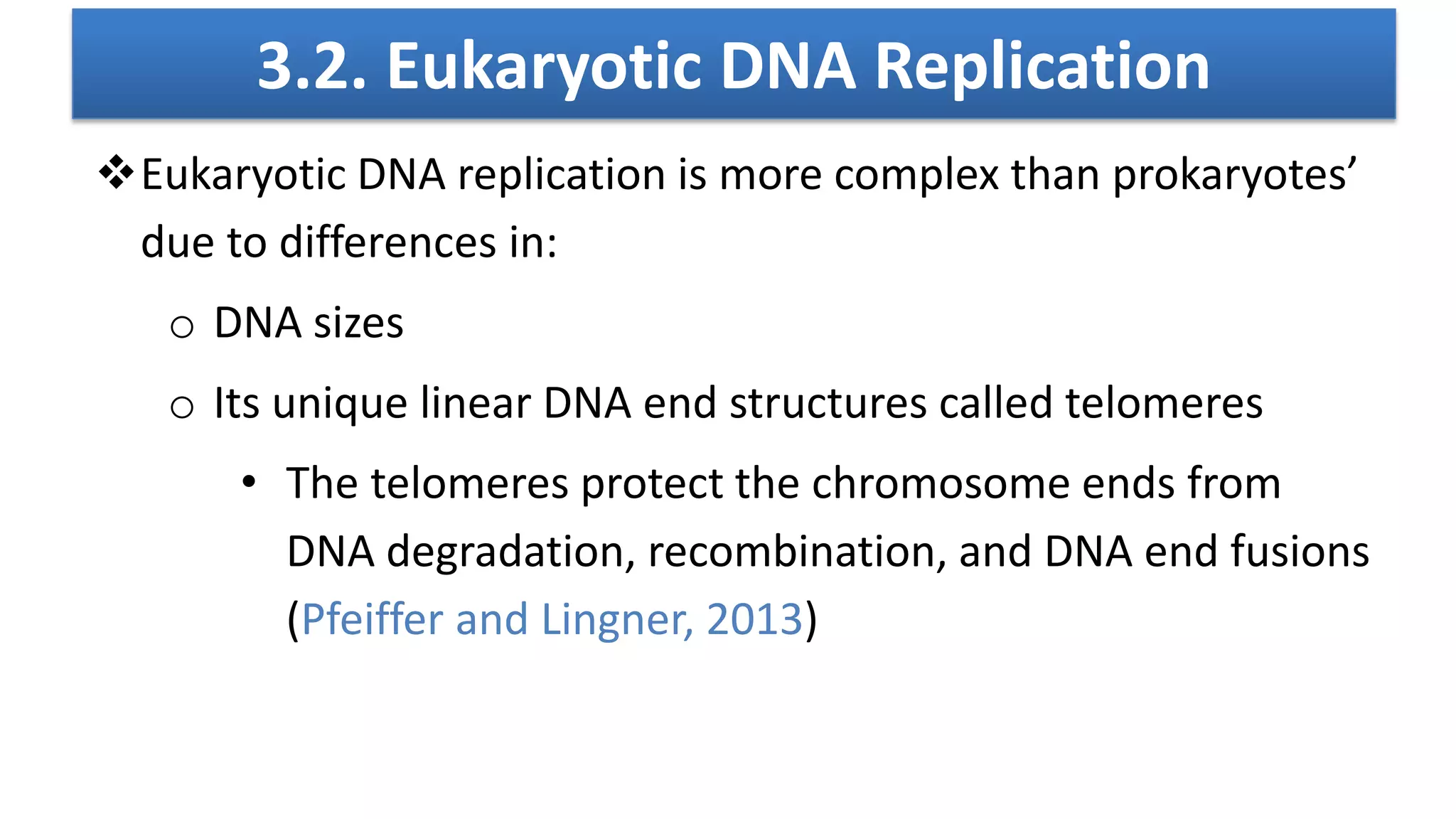 3.2. Eukaryotic DNA Replication

❖ Eukaryotic DNA replication is more complex than prokaryotes' due to differences in:

○ DNA sizes

○ Its unique linear DNA end structures called telomeres

• The telomeres protect the chromosome ends from DNA degradation, recombination, and DNA end fusions (Pfeiffer and Lingner, 2013)